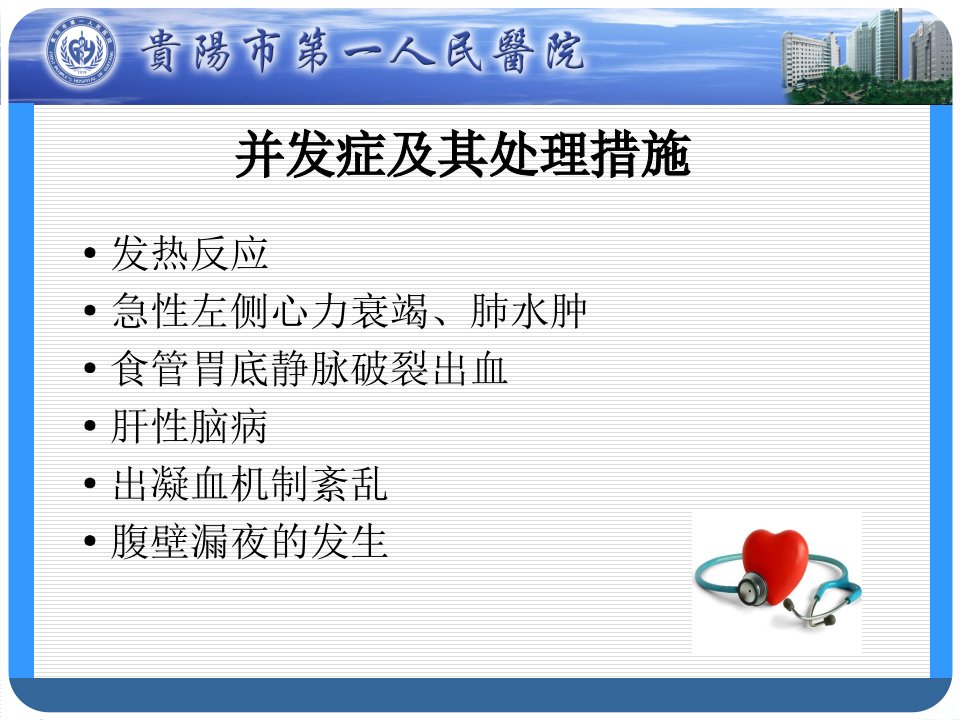 貴陽市第一人民醫院

并发症及其处理措施

• 发热反应
• 急性左侧心力衰竭、肺水肿
• 食管胃底静脉破裂出血
• 肝性脑病
• 出凝血机制紊乱
• 腹壁漏夜的发生